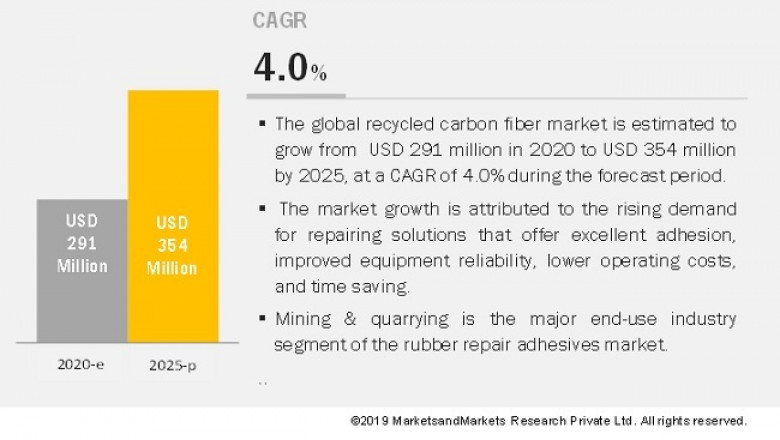 USD 291 Million

USD 354 Million

2020-e

2025-p

CAGR

4.0%

▪ The global recycled carbon fiber market is estimated to grow from USD 291 million in 2020 to USD 354 million by 2025, at a CAGR of 4.0% during the forecast period.

▪ The market growth is attributed to the rising demand for repairing solutions that offer excellent adhesion, improved equipment reliability, lower operating costs, and time saving.

▪ Mining & quarrying is the major end-use industry segment of the rubber repair adhesives market.

©2019 MarketsandMarkets Research Private Ltd. All rights reserved.